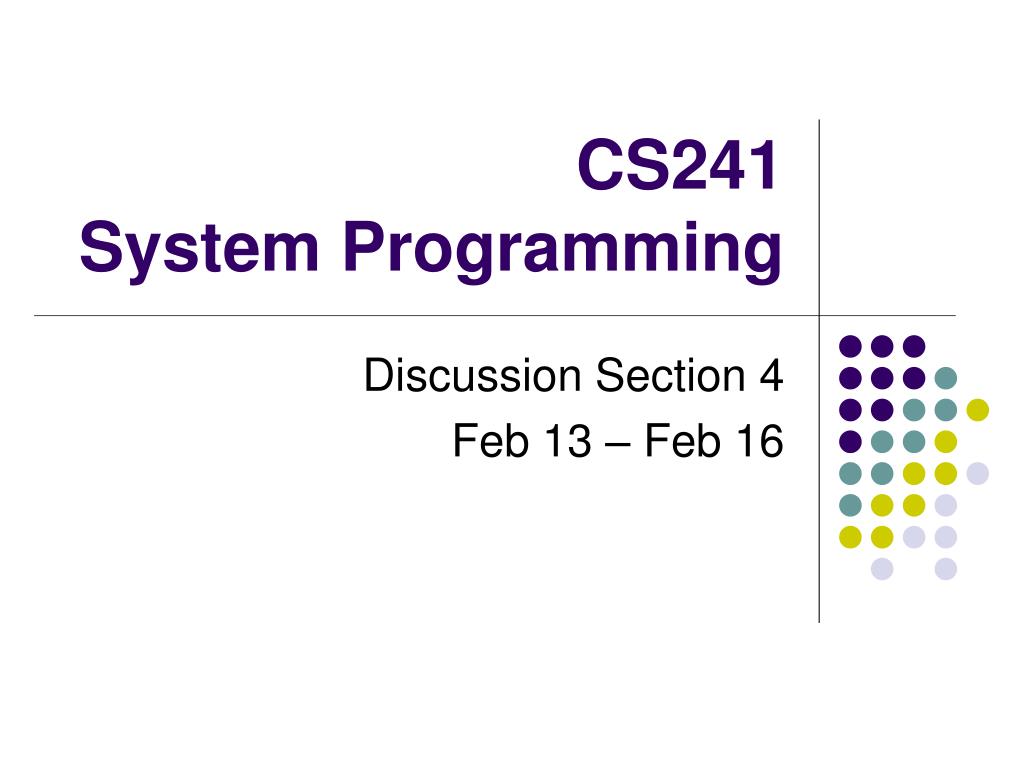 CS241
System Programming

Discussion Section 4
Feb 13 – Feb 16